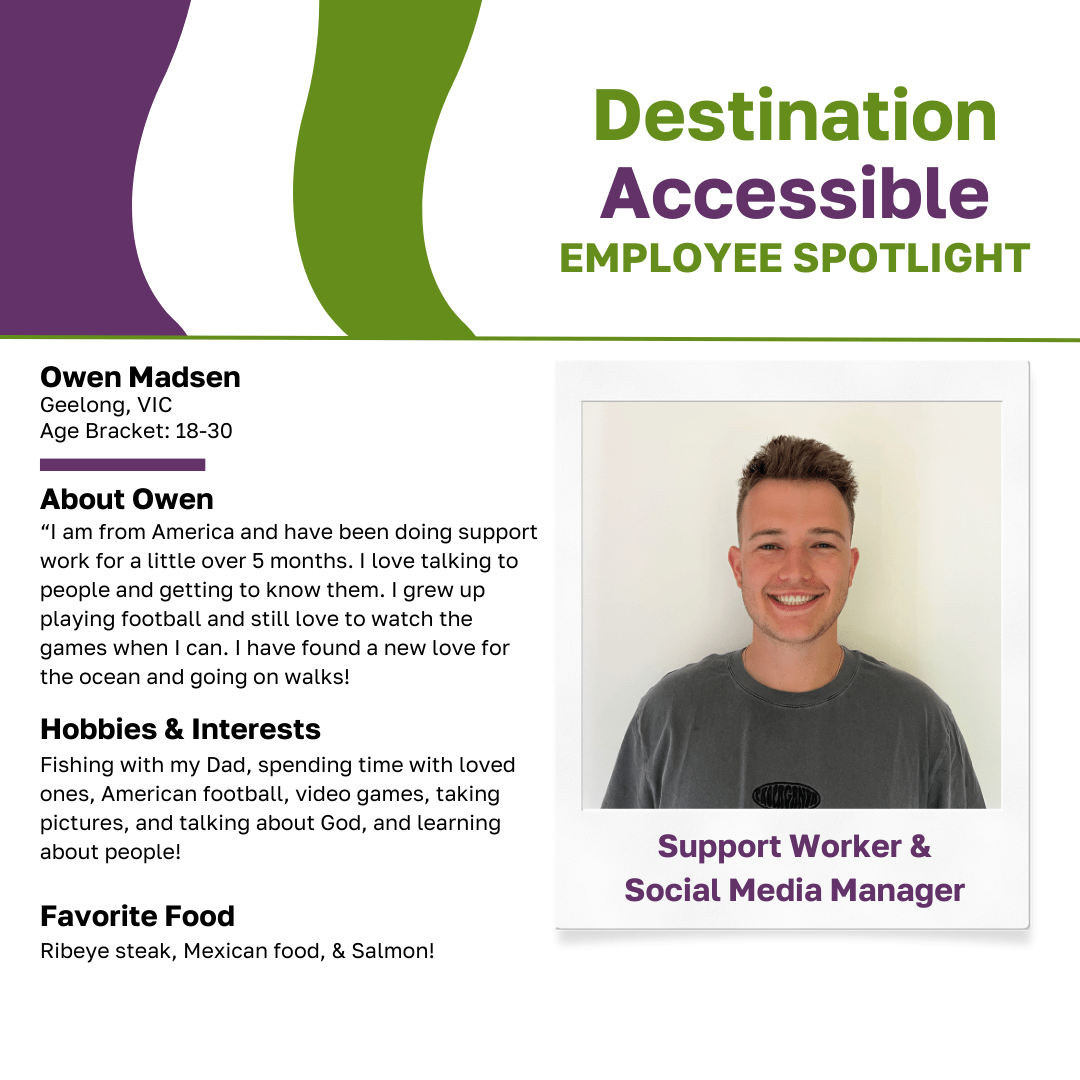 Destination Accessible
EMPLOYEE SPOTLIGHT

Owen Madsen
Geelong, VIC
Age Bracket: 18-30

About Owen
“I am from America and have been doing support work for a little over 5 months. I love talking to people and getting to know them. I grew up playing football and still love to watch the games when I can. I have found a new love for the ocean and going on walks!

Hobbies & Interests
Fishing with my Dad, spending time with loved ones, American football, video games, taking pictures, and talking about God, and learning about people!

Favorite Food
Ribeye steak, Mexican food, & Salmon!

Support Worker & Social Media Manager